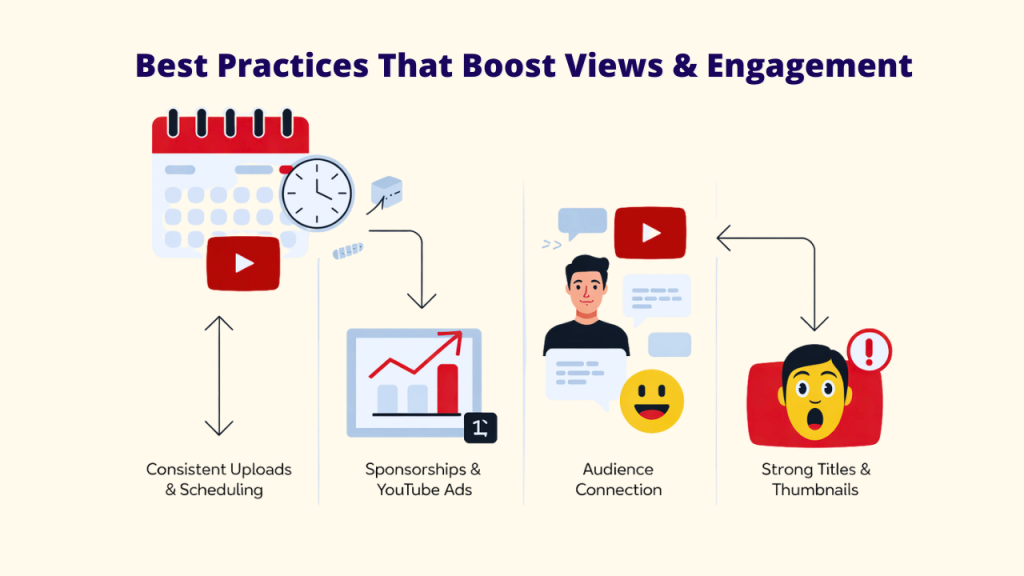 Best Practices That Boost Views & Engagement

Consistent Uploads & Scheduling

Sponsorships & YouTube Ads

Audience Connection

Strong Titles & Thumbnails